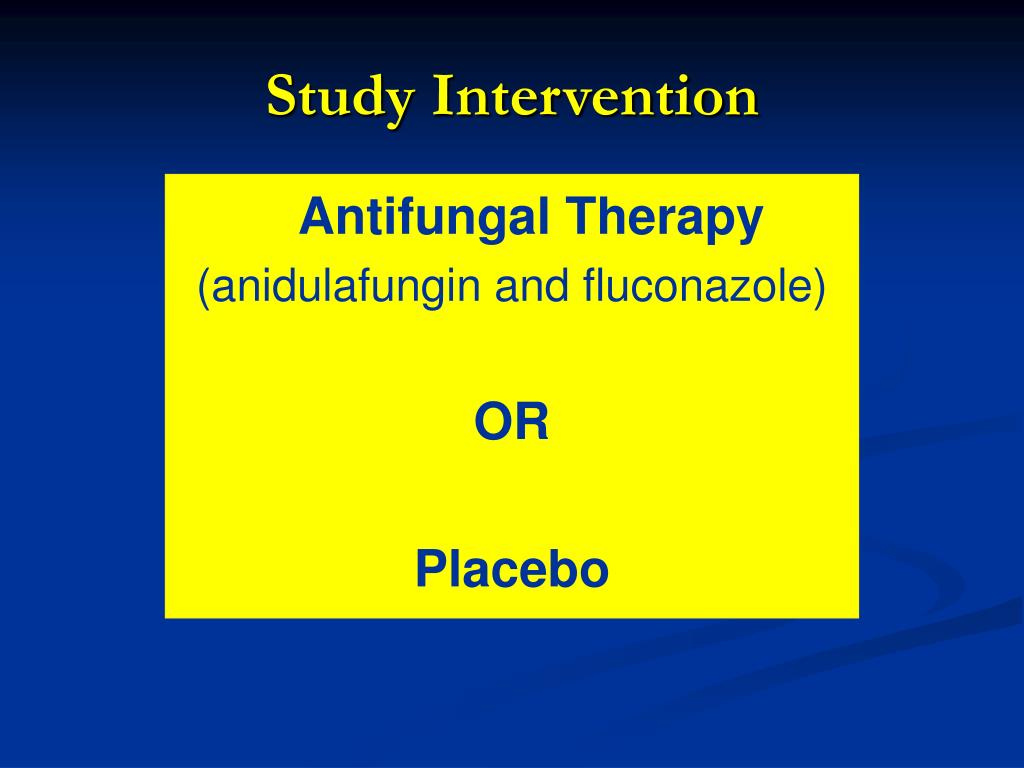 Study Intervention

Antifungal Therapy
(anidulafungin and fluconazole)

OR

Placebo